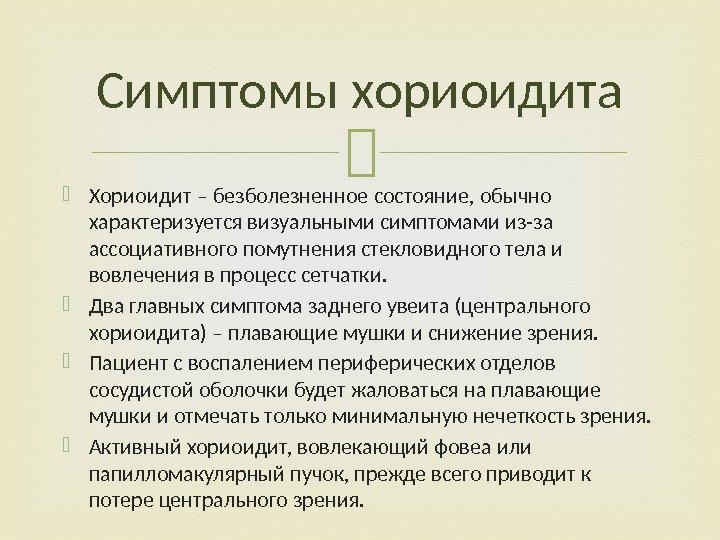 Симптомы хориоидита

Хориоидит – безболезненное состояние, обычно характеризуется визуальными симптомами из-за ассоциативного помутнения стекловидного тела и вовлечения в процесс сетчатки.

Два главных симптома заднего увеита (центрального хориоидита) – плавающие мушки и снижение зрения.

Пациент с воспалением периферических отделов сосудистой оболочки будет жаловаться на плавающие мушки и отмечать только минимальную нечеткость зрения.

Активный хориоидит, вовлекающий фовеа или папилломакулярный пучок, прежде всего приводит к потере центрального зрения.